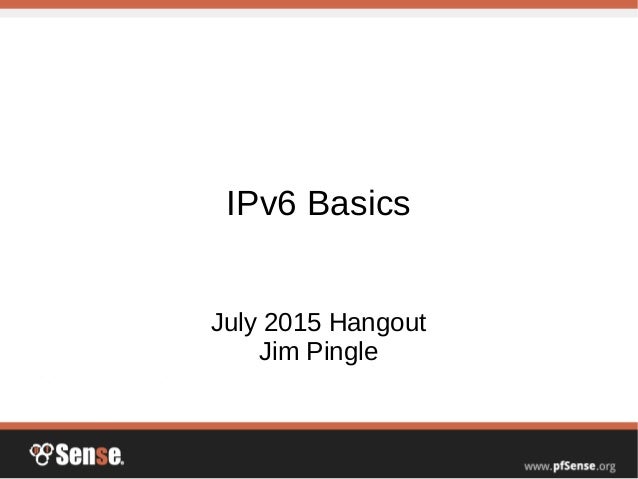 IPv6 Basics

July 2015 Hangout
Jim Pingle

Sense.

www.pfSense.org